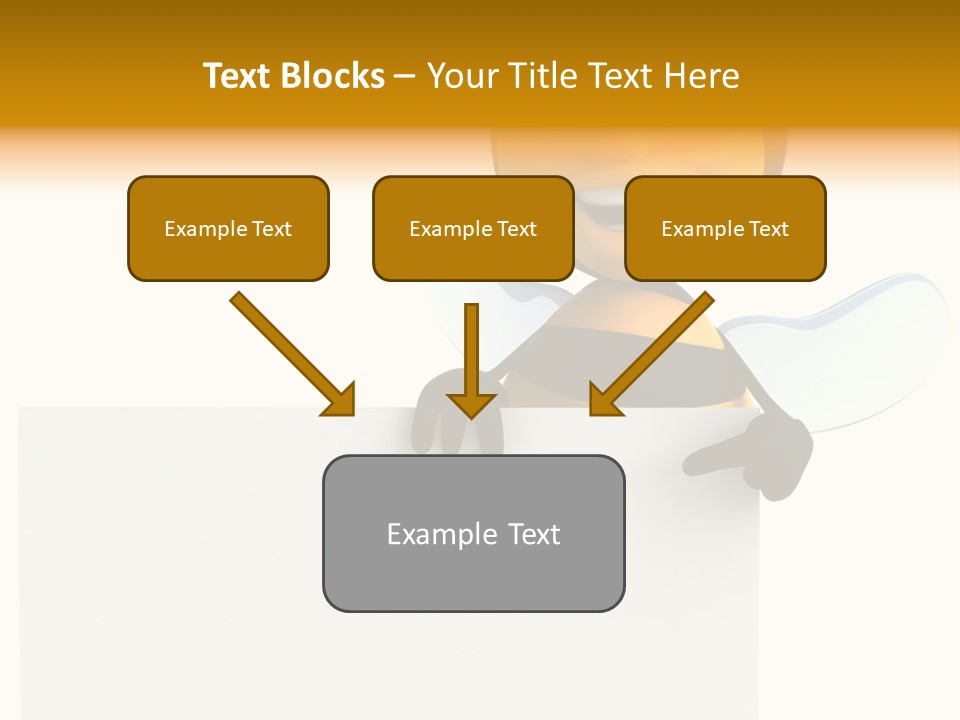 Text Blocks – Your Title Text Here

Example Text

Example Text

Example Text

Example Text